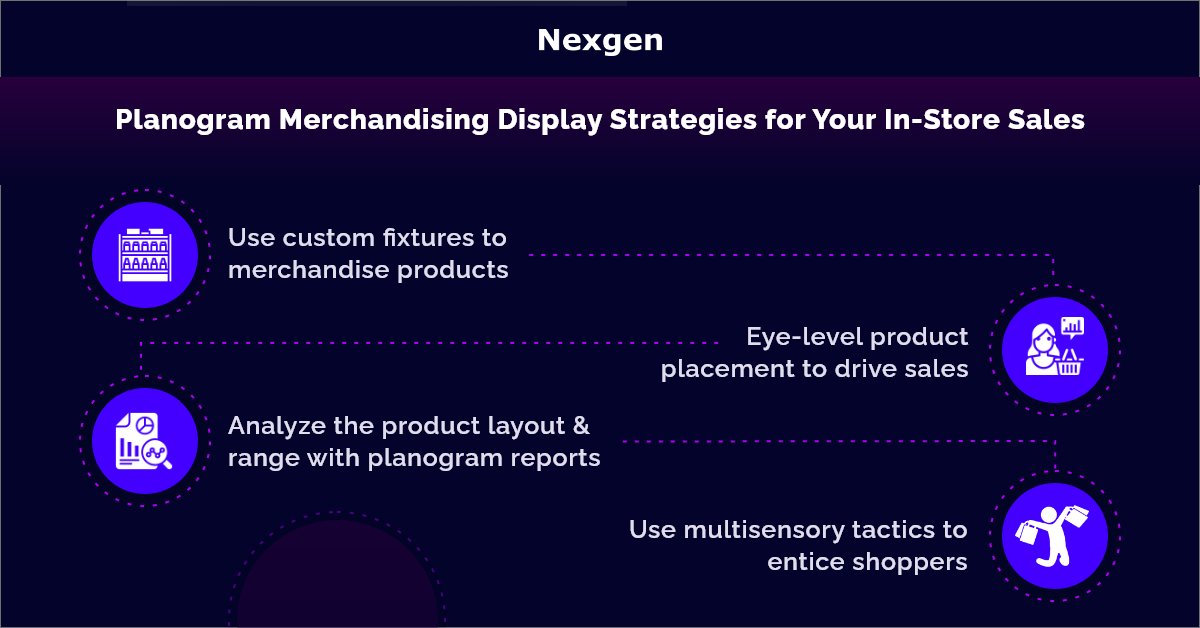 Nexgen

Planogram Merchandising Display Strategies for Your In-Store Sales

Use custom fixtures to merchandise products

Eye-level product placement to drive sales

Analyze the product layout & range with planogram reports

Use multisensory tactics to entice shoppers